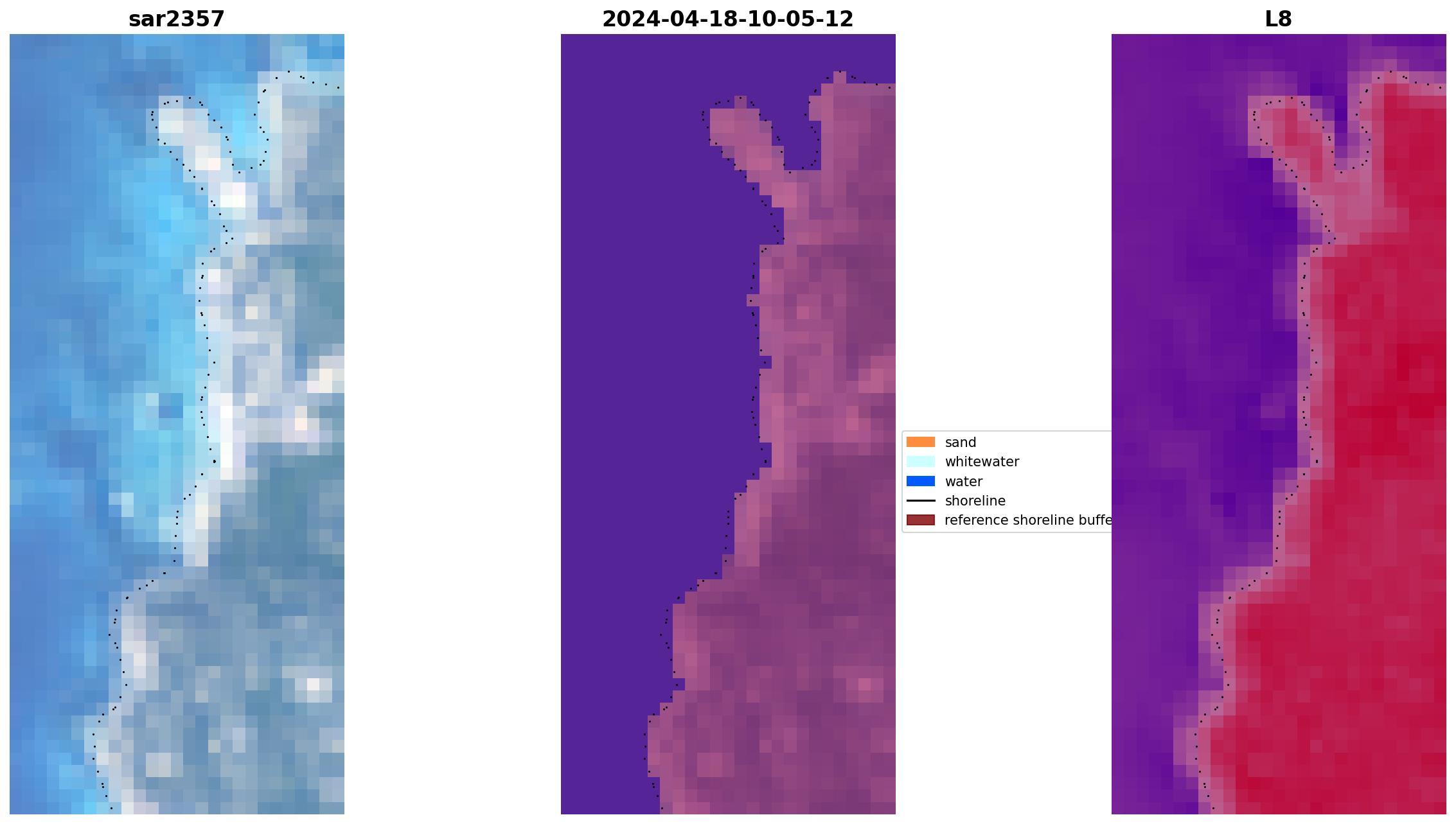 sar2357

2024-04-18-10-05-12

L8

sand
whitewater
water
shoreline
reference shoreline buffe